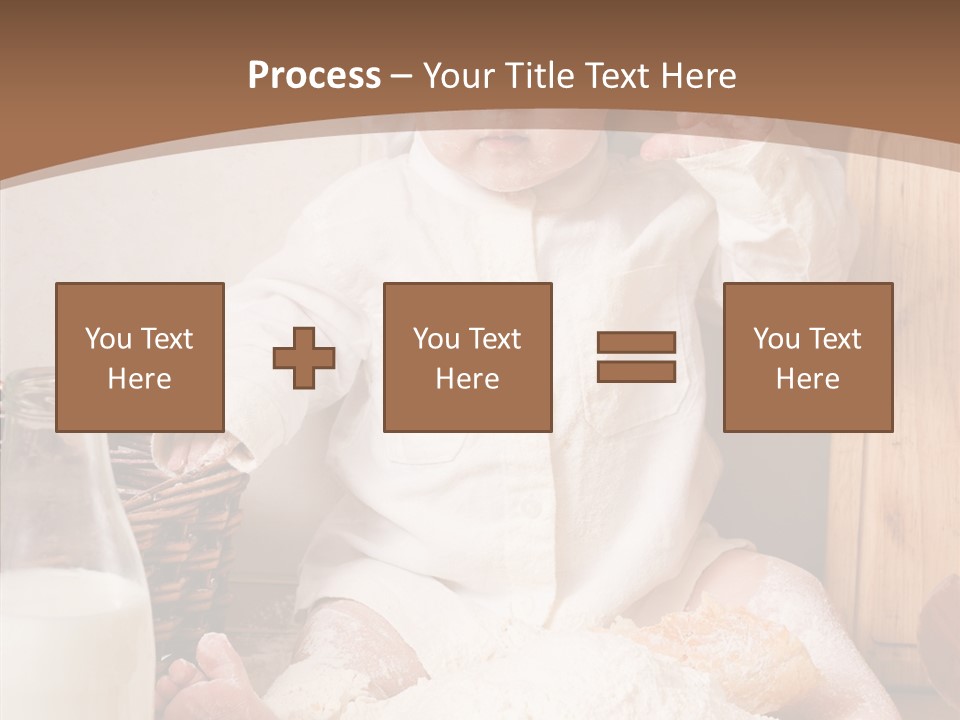 Process – Your Title Text Here

You Text Here

You Text Here

You Text Here